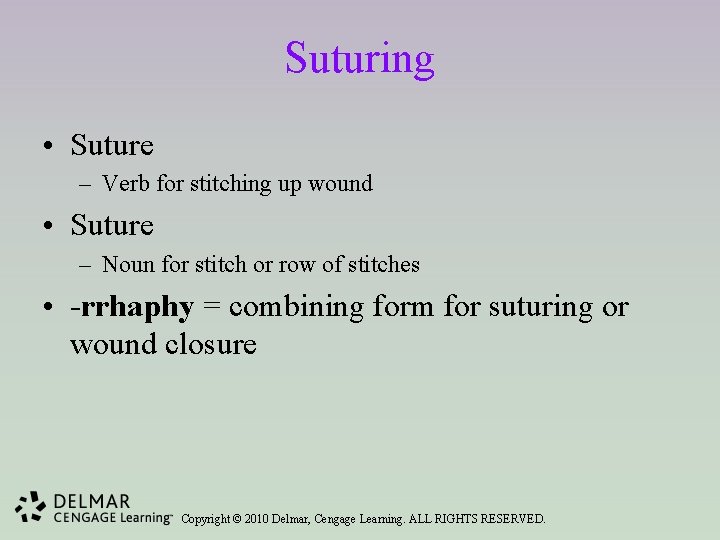 Suturing

• Suture
– Verb for stitching up wound

• Suture
– Noun for stitch or row of stitches

• -rrhaphy = combining form for suturing or wound closure

DELMAR
CENGAGE Learning™ Copyright © 2010 Delmar, Cengage Learning. ALL RIGHTS RESERVED.